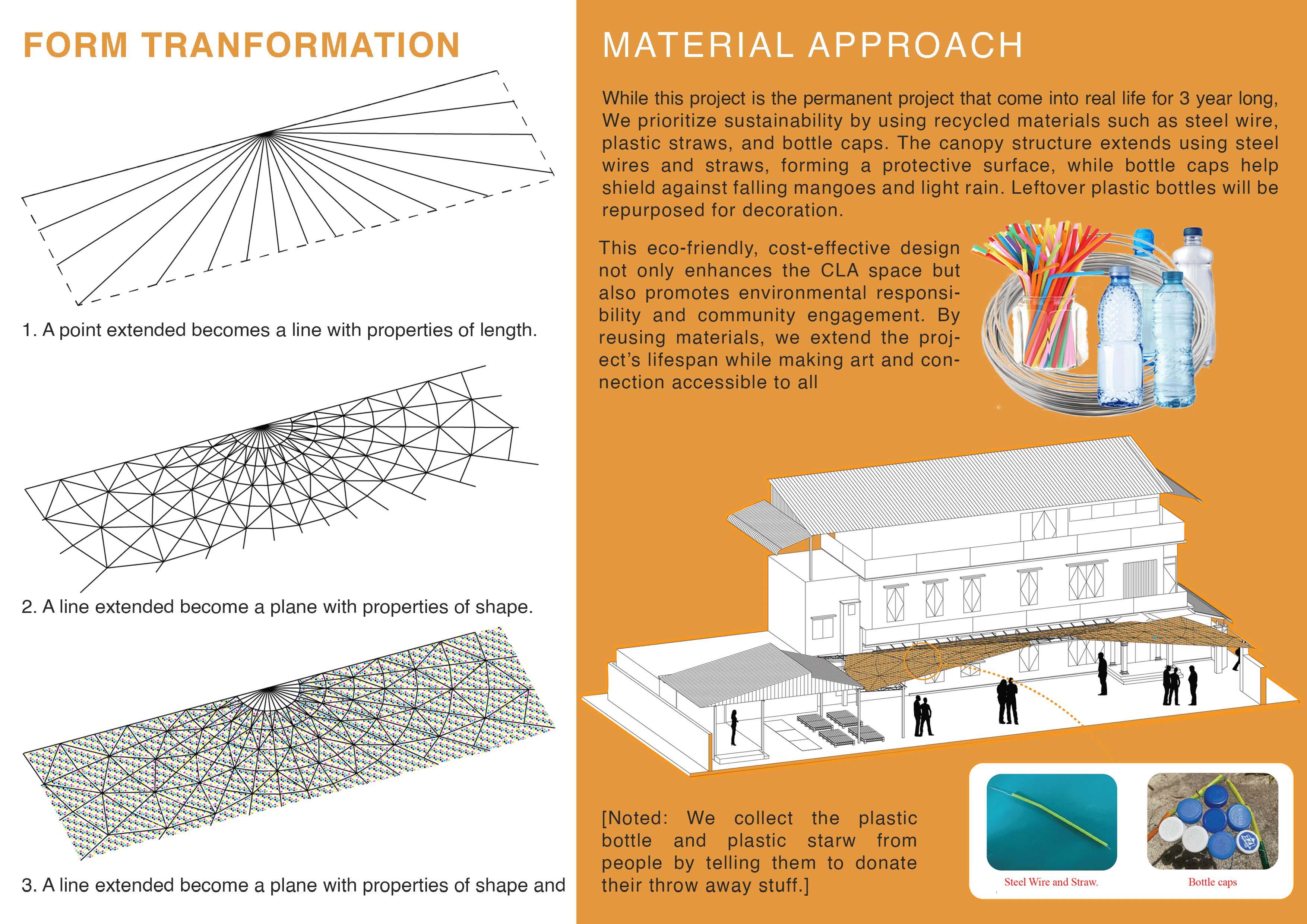 FORM TRANFORMATION

1. A point extended becomes a line with properties of length.

2. A line extended become a plane with properties of shape.

3. A line extended become a plane with properties of shape and

MATERIAL APPROACH

While this project is the permanent project that come into real life for 3 year long, We prioritize sustainability by using recycled materials such as steel wire, plastic straws, and bottle caps. The canopy structure extends using steel wires and straws, forming a protective surface, while bottle caps help shield against falling mangoes and light rain. Leftover plastic bottles will be repurposed for decoration.

This eco-friendly, cost-effective design not only enhances the CLA space but also promotes environmental responsibility and community engagement. By reusing materials, we extend the project's lifespan while making art and connection accessible to all

[Noted: We collect the plastic bottle and plastic starw from people by telling them to donate their throw away stuff.]

Steel Wire and Straw.

Bottle caps